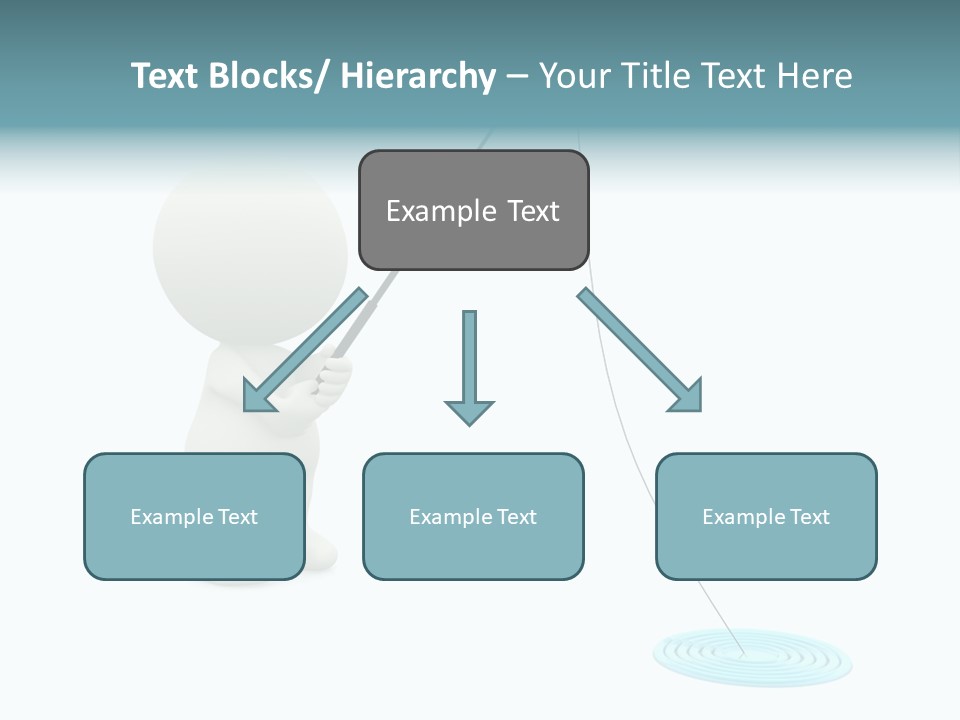 Text Blocks/ Hierarchy – Your Title Text Here

Example Text

Example Text

Example Text

Example Text